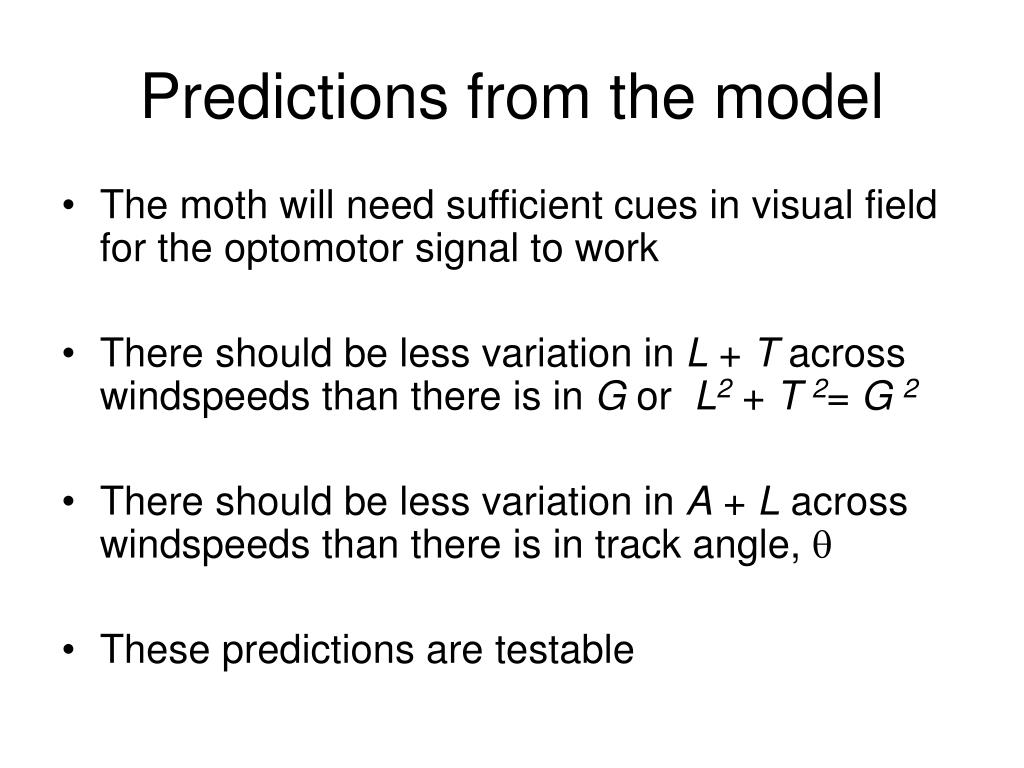 Predictions from the model

• The moth will need sufficient cues in visual field for the optomotor signal to work

• There should be less variation in $L + T$ across windspeeds than there is in $G$ or $L^2 + T^2 = G^2$

• There should be less variation in $A + L$ across windspeeds than there is in track angle, $\theta$

• These predictions are testable